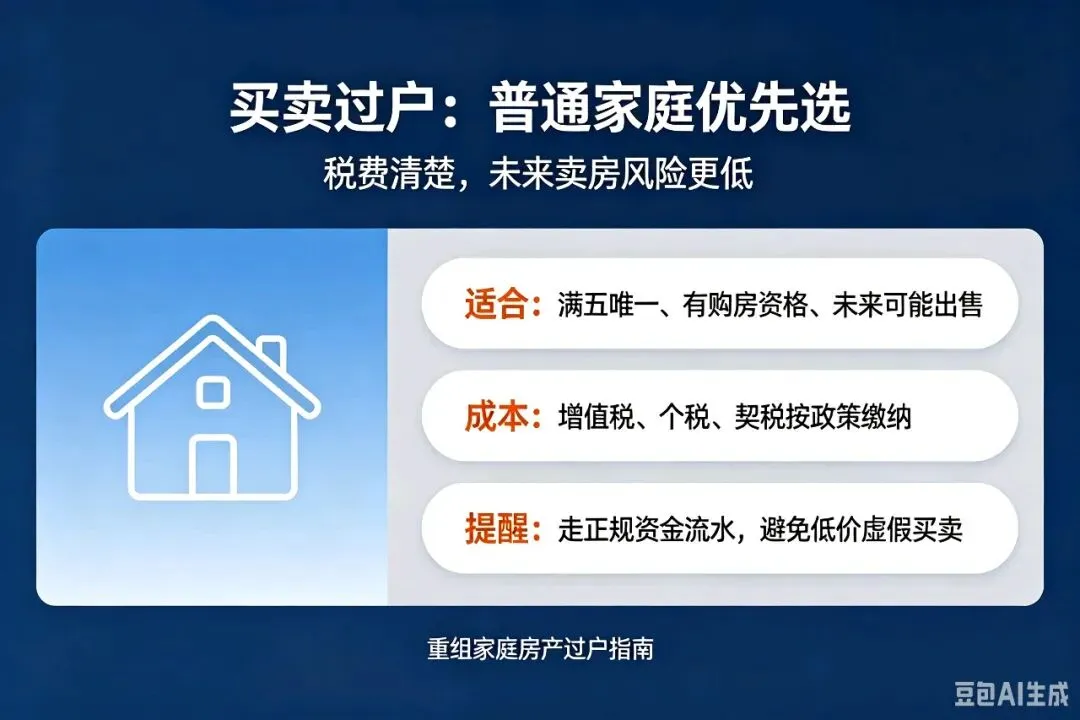 买卖过户：普通家庭优先选
税费清楚，未来卖房风险更低

适合：满五唯一、有购房资格、未来可能出售

成本：增值税、个税、契税按政策缴纳

提醒：走正规资金流水，避免低价虚假买卖

重组家庭房产过户指南

豆包AI生成